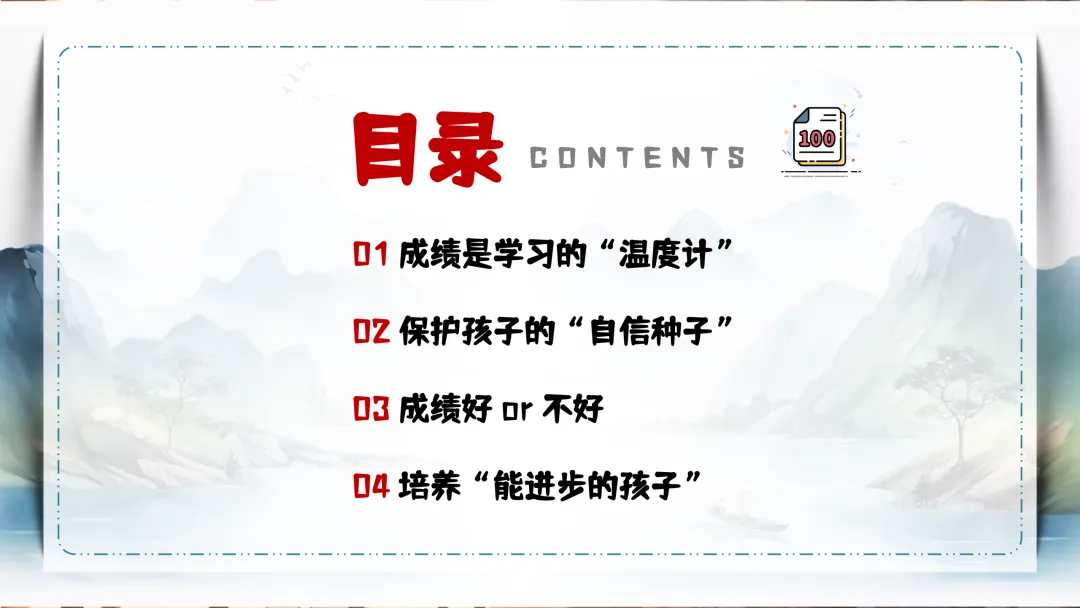 目录 CONTENTS

100

01 成绩是学习的“温度计”

02 保护孩子的“自信种子”

03 成绩好 or 不好

04 培养“能进步的孩子”